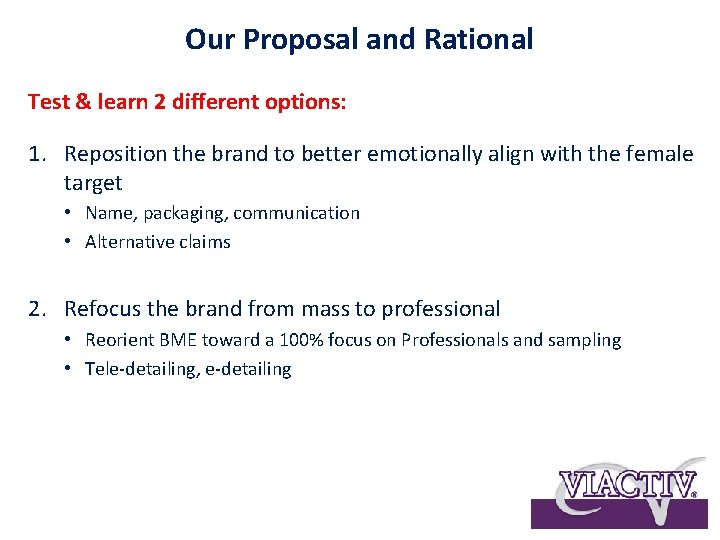 Our Proposal and Rational

Test & learn 2 different options:

1. Reposition the brand to better emotionally align with the female target
• Name, packaging, communication
• Alternative claims

2. Refocus the brand from mass to professional
• Reorient BME toward a 100% focus on Professionals and sampling
• Tele-detailing, e-detailing

VIACTIV®